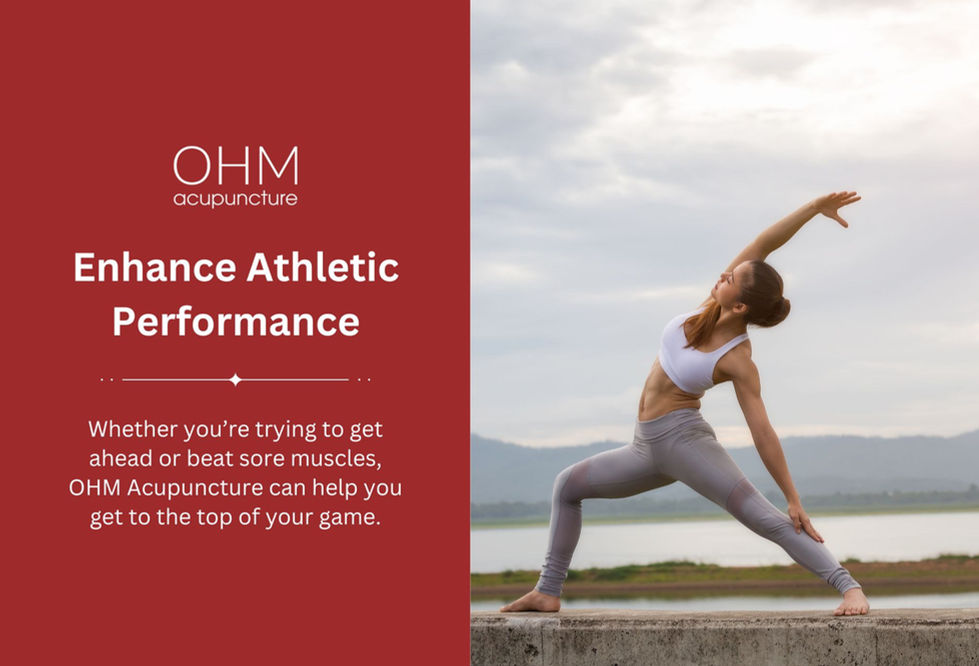 OHM
acupuncture

Enhance Athletic Performance

Whether you're trying to get ahead or beat sore muscles, OHM Acupuncture can help you get to the top of your game.